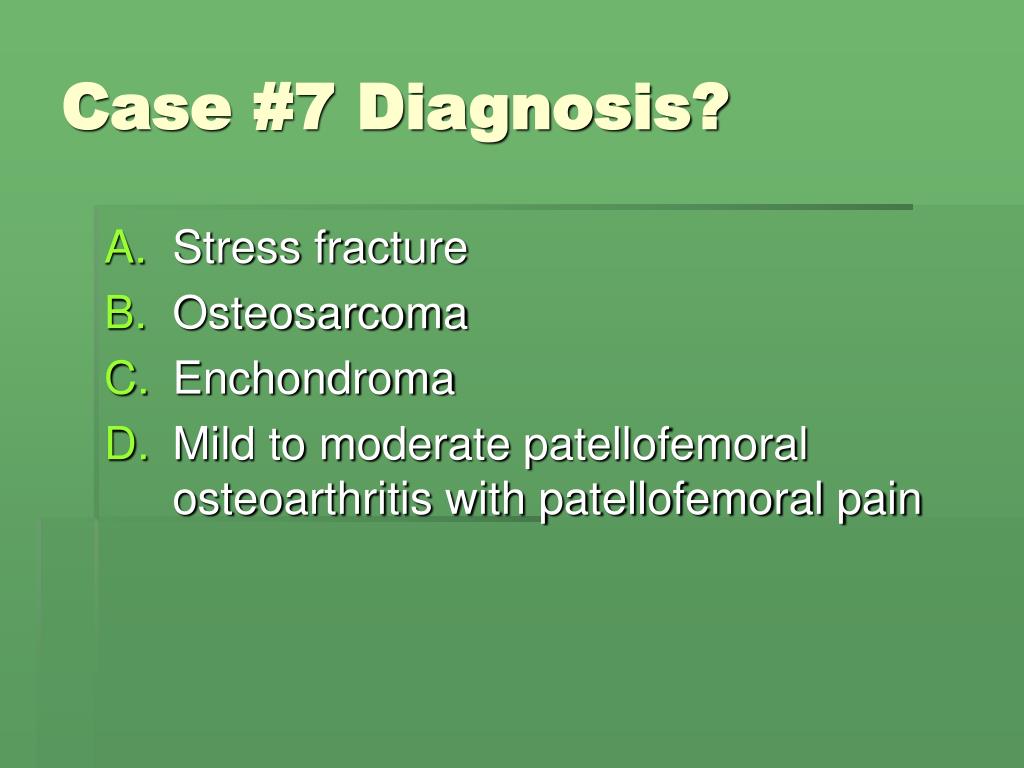 Case #7 Diagnosis?

A. Stress fracture
B. Osteosarcoma
C. Enchondroma
D. Mild to moderate patellofemoral osteoarthritis with patellofemoral pain